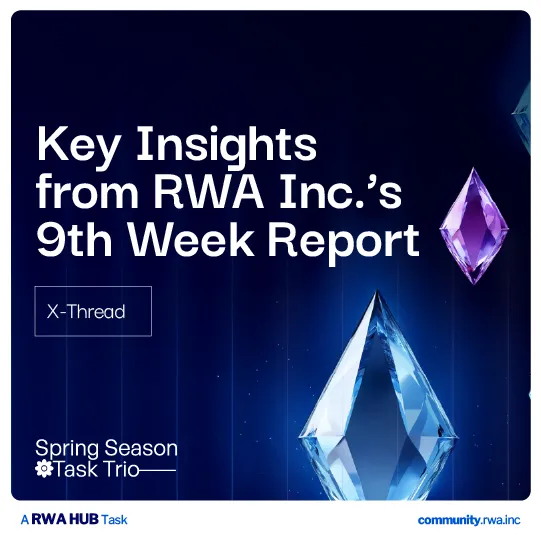 Key Insights from RWA Inc.'s 9th Week Report

X-Thread

Spring Season
Task Trio

A RWA HUB Task

community.rwa.inc